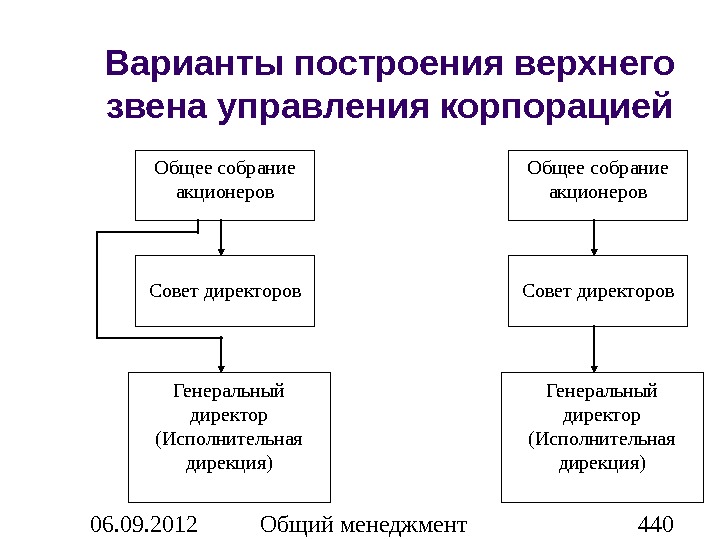 Варианты построения верхнего звена управления корпорацией

Общее собрание акционеров

Совет директоров

Генеральный директор (Исполнительная дирекция)

Общее собрание акционеров

Совет директоров

Генеральный директор (Исполнительная дирекция)

06.09.2012 Общий менеджмент 440